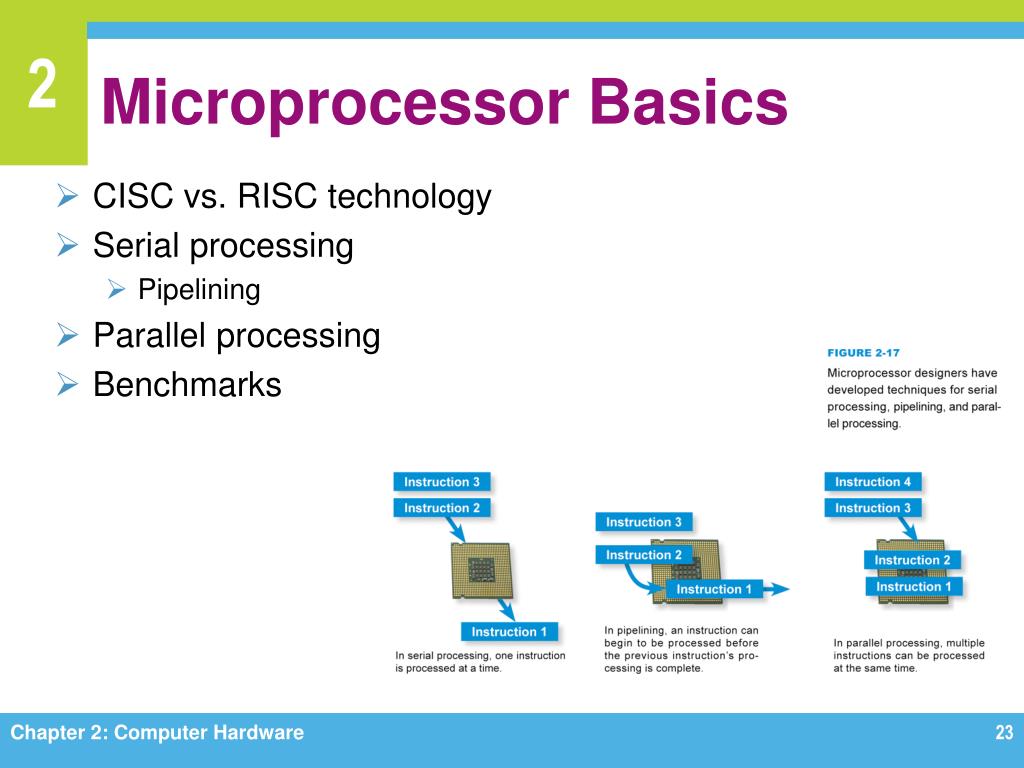 2

Microprocessor Basics

➢ CISC vs. RISC technology
➢ Serial processing
➢ Pipelining
➢ Parallel processing
➢ Benchmarks

FIGURE 2-17
Microprocessor designers have developed techniques for serial processing, pipelining, and parallel processing.

Instruction 3
Instruction 2
Instruction 1
In serial processing, one instruction is processed at a time.

Instruction 3
Instruction 2
Instruction 1
In pipelining, an instruction can begin to be processed before the previous instruction's processing is complete.

Instruction 4
Instruction 3
Instruction 2
Instruction 1
In parallel processing, multiple instructions can be processed at the same time.

Chapter 2: Computer Hardware

23